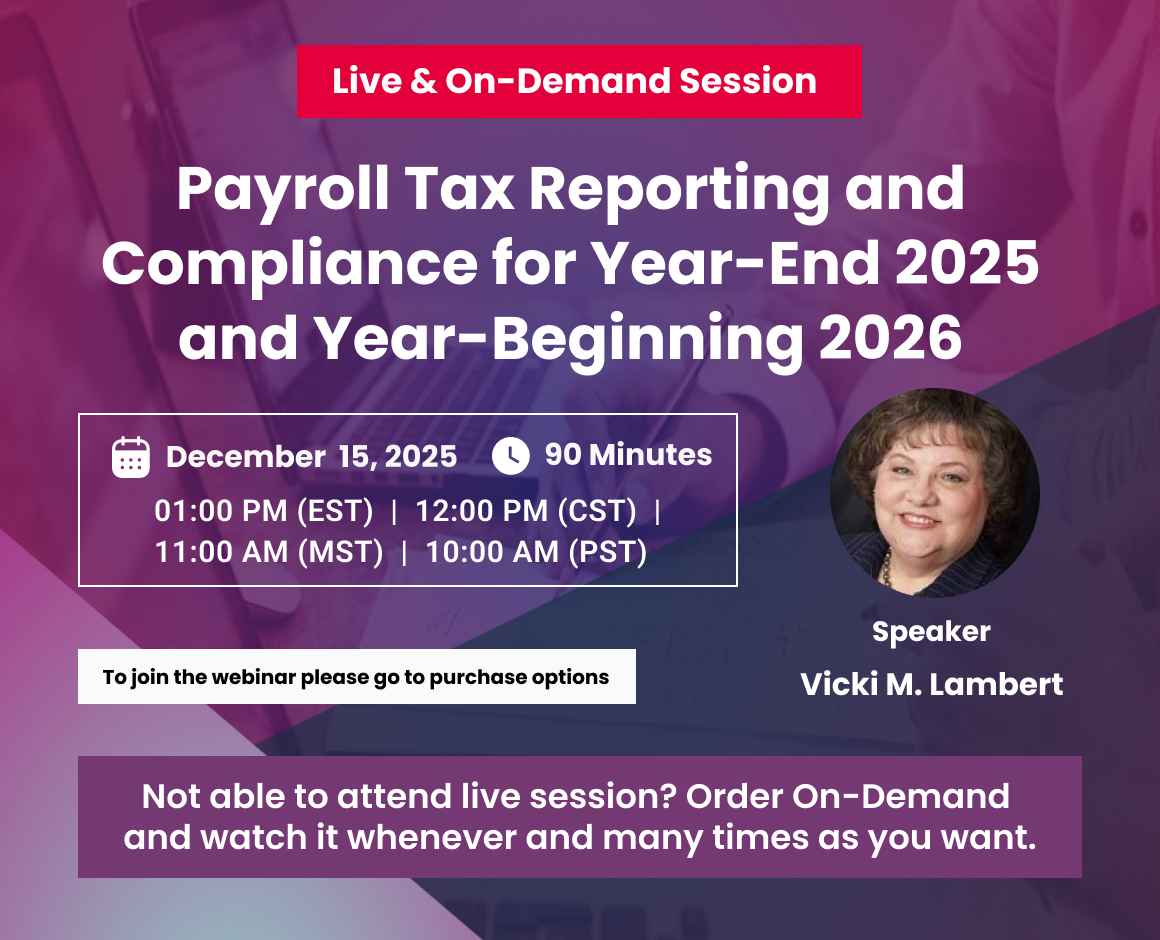 Live & On-Demand Session

Payroll Tax Reporting and Compliance for Year-End 2025 and Year-Beginning 2026

December 15, 2025  90 Minutes

01:00 PM (EST) | 12:00 PM (CST) | 11:00 AM (MST) | 10:00 AM (PST)

Speaker
Vicki M. Lambert

To join the webinar please go to purchase options

Not able to attend live session? Order On-Demand and watch it whenever and many times as you want.